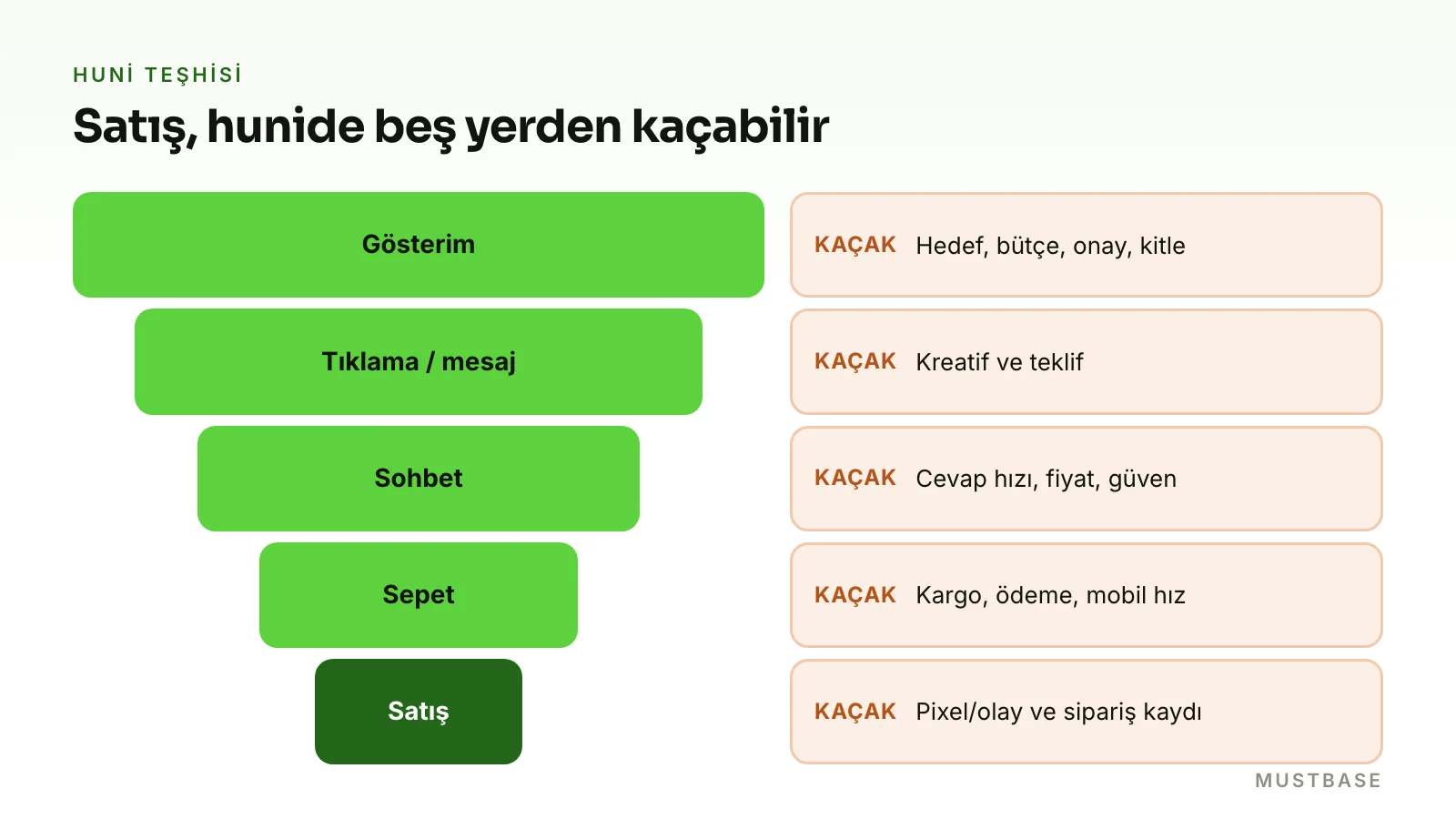 HUNİ TEŞHİSİ

Satış, hunide beş yerden kaçabilir

Gösterim

Tıklama / mesaj

Sohbet

Sepet

Satış

KAÇAK Hedef, bütçe, onay, kitle

KAÇAK Kreatif ve teklif

KAÇAK Cevap hızı, fiyat, güven

KAÇAK Kargo, ödeme, mobil hız

KAÇAK Pixel/olay ve sipariş kaydı

MUSTBASE